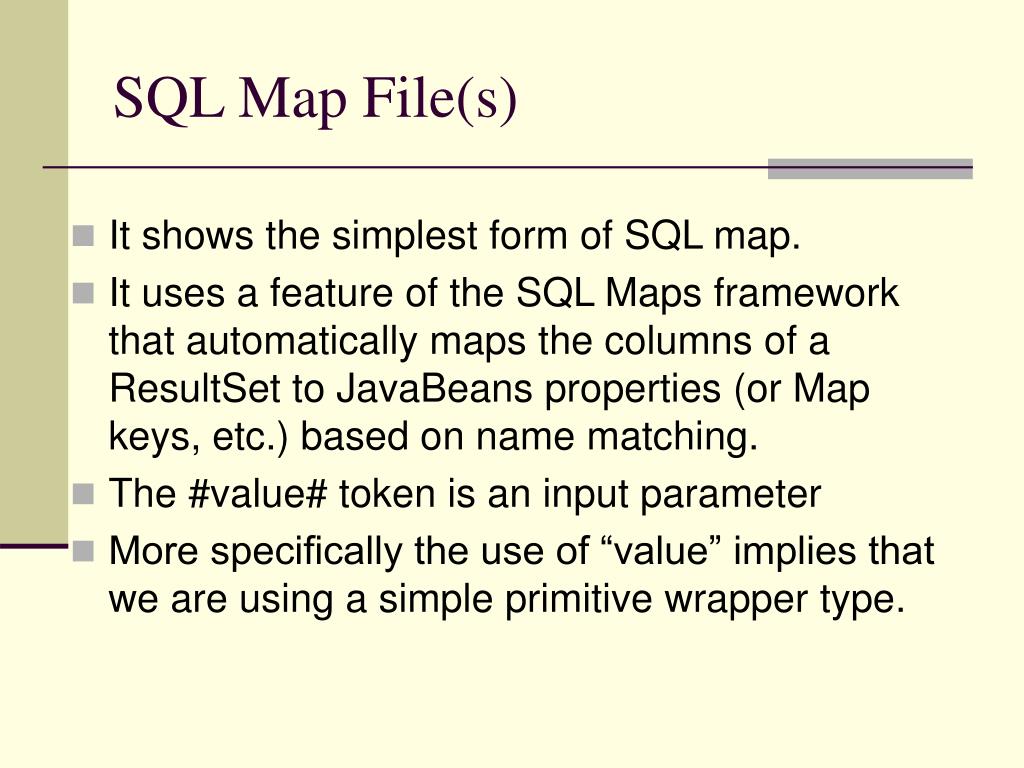 SQL Map File(s)

It shows the simplest form of SQL map.

It uses a feature of the SQL Maps framework that automatically maps the columns of a ResultSet to JavaBeans properties (or Map keys, etc.) based on name matching.

The #value# token is an input parameter

More specifically the use of “value” implies that we are using a simple primitive wrapper type.